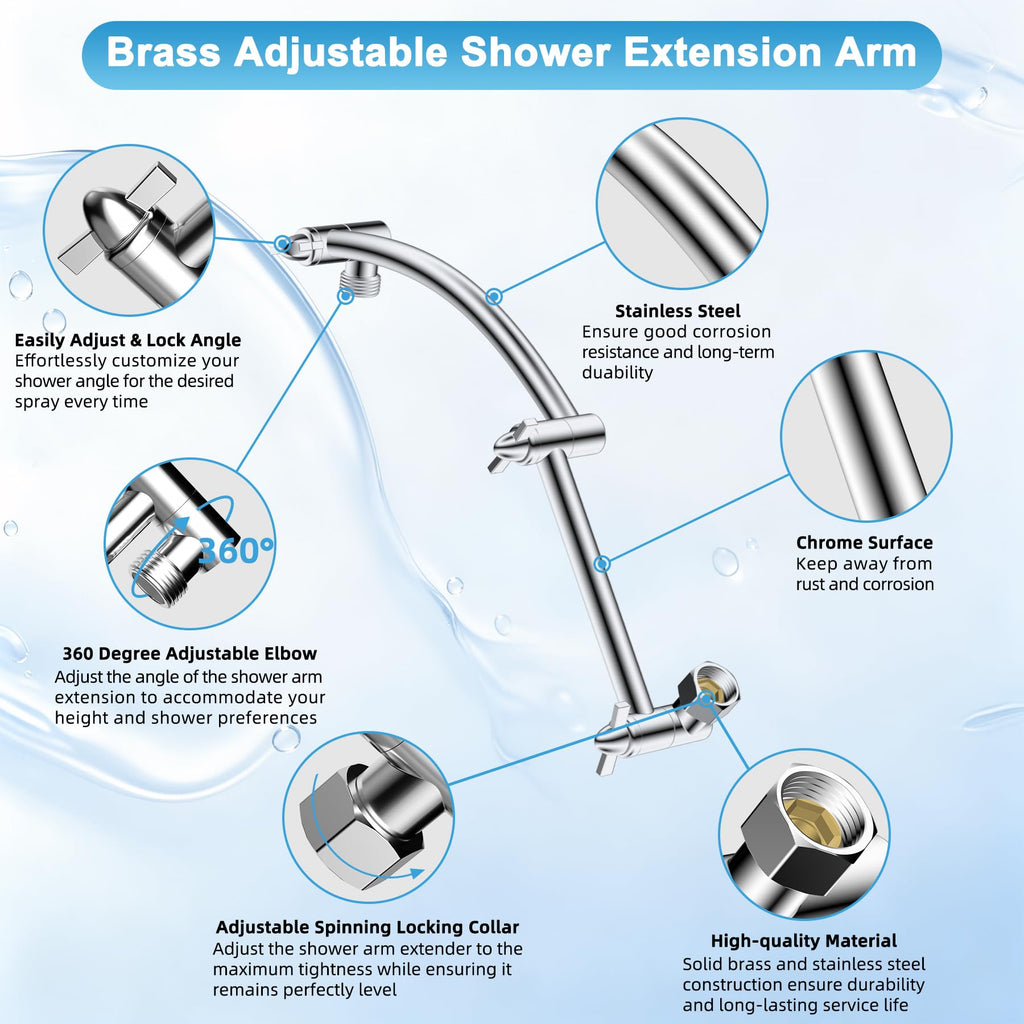 Brass Adjustable Shower Extension Arm

Easily Adjust & Lock Angle
Effortlessly customize your shower angle for the desired spray every time

360°

360 Degree Adjustable Elbow
Adjust the angle of the shower arm extension to accommodate your height and shower preferences

Adjustable Spinning Locking Collar
Adjust the shower arm extender to the maximum tightness while ensuring it remains perfectly level

Stainless Steel
Ensure good corrosion resistance and long-term duability

Chrome Surface
Keep away from rust and corrosion

High-quality Material
Solid brass and stainless steel construction ensure durability and long-lasting service life